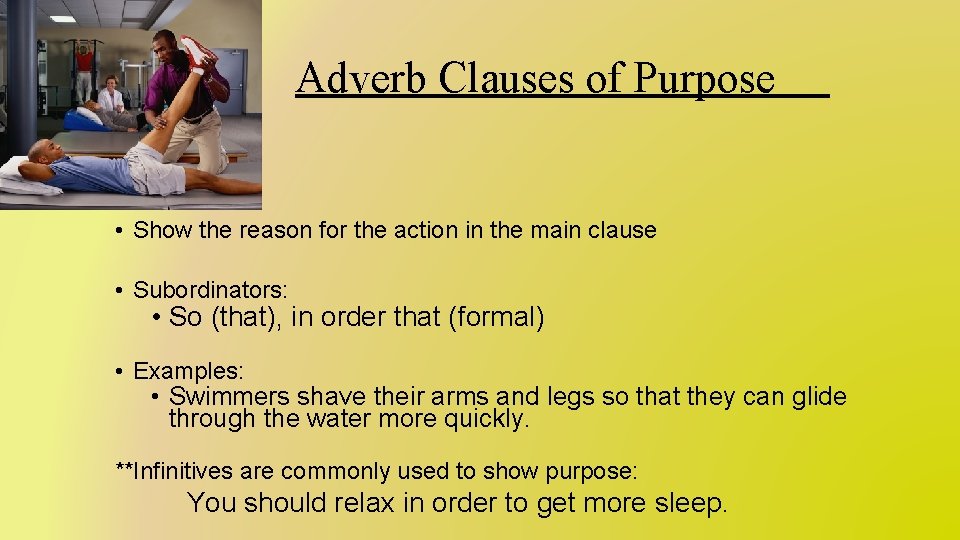 Adverb Clauses of Purpose

• Show the reason for the action in the main clause

• Subordinators:
• So (that), in order that (formal)

• Examples:
• Swimmers shave their arms and legs so that they can glide through the water more quickly.

**Infinitives are commonly used to show purpose:
You should relax in order to get more sleep.